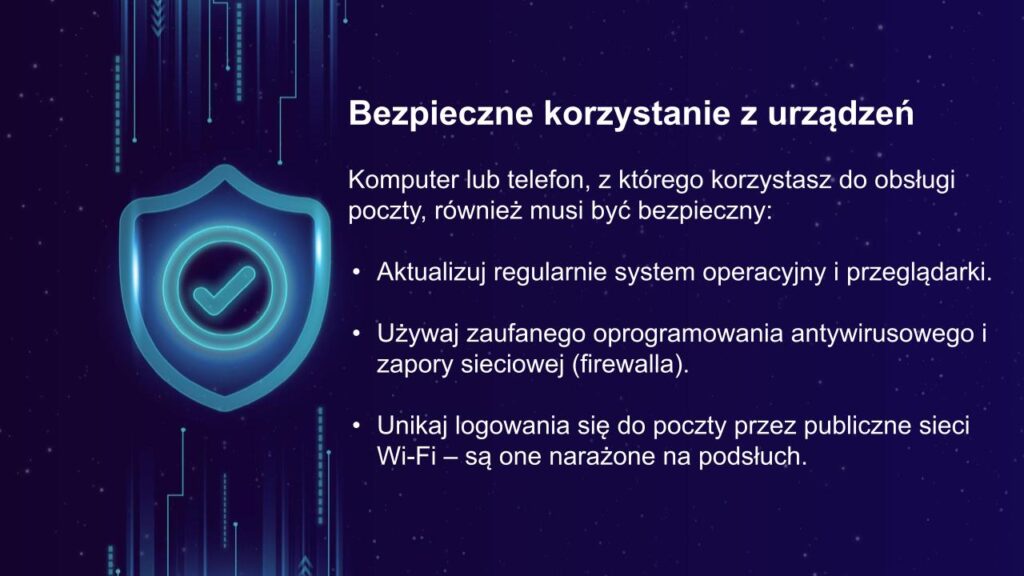 Bezpieczne korzystanie z urządzeń

Komputer lub telefon, z którego korzystasz do obsługi poczty, również musi być bezpieczny:

• Aktualizuj regularnie system operacyjny i przeglądarki.

• Używaj zaufanego oprogramowania antywirusowego i zapory sieciowej (firewalla).

• Unikaj logowania się do poczty przez publiczne sieci Wi-Fi – są one narażone na podsłuch.